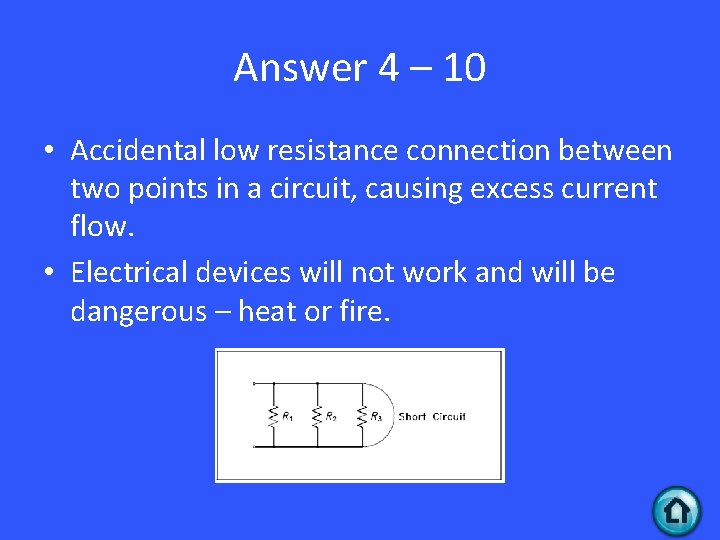 Answer 4 – 10

• Accidental low resistance connection between two points in a circuit, causing excess current flow.

• Electrical devices will not work and will be dangerous – heat or fire.

$R_1$ $R_2$ $R_3$ Short Circuit